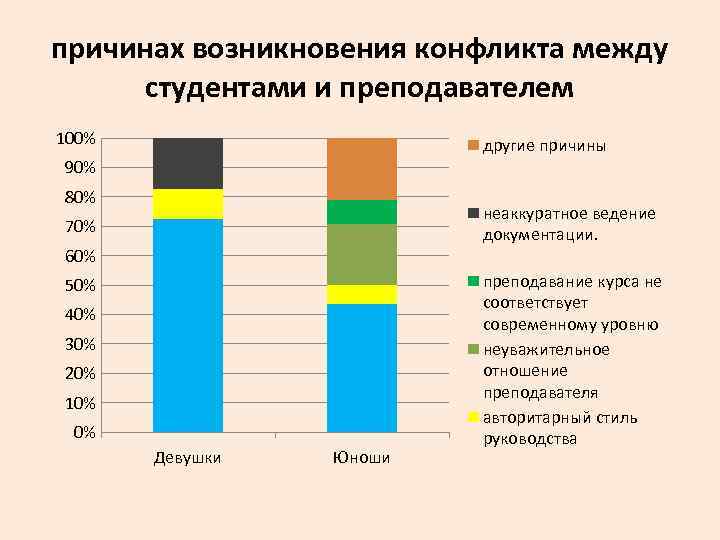 причинах возникновения конфликта между студентами и преподавателем

100%
90%
80%
70%
60%
50%
40%
30%
20%
10%
0%

Девушки
Юноши

другие причины
неаккуратное ведение документации.
преподавание курса не соответствует современному уровню
неуважительное отношение преподавателя
авторитарный стиль руководства